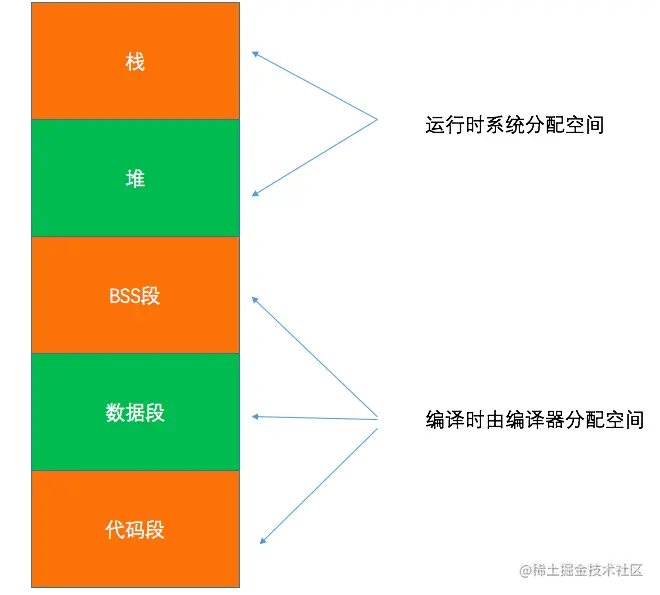 栈

堆

BSS段

数据段

代码段

运行时系统分配空间

编译时由编译器分配空间

@稀土掘金技术社区